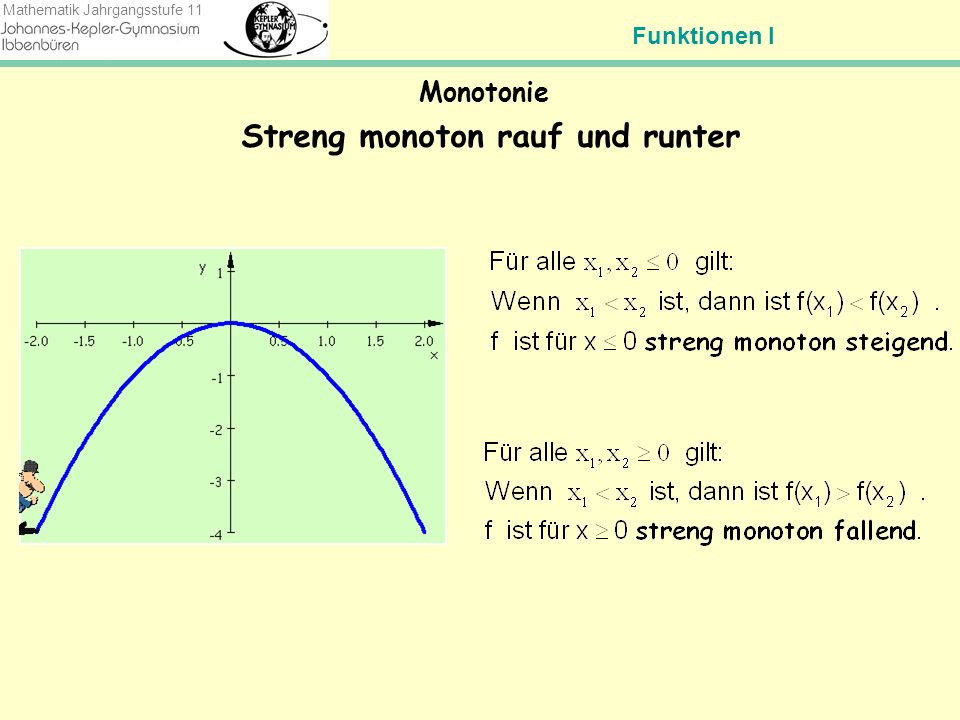 Mathematik Jahrgangsstufe 11
Johannes-Kepler-Gymnasium
Ibbenbüren

KEPLER GYMNASIUM

Funktionen I

Monotonie

Streng monoton rauf und runter

y
1
-2.0 -1.5 -1.0 -0.5 0.5 1.0 1.5 2.0
x
-1
-2
-3
-4

Für alle $x_1, x_2 \leq 0$ gilt:
Wenn $x_1 < x_2$ ist, dann ist $f(x_1) < f(x_2)$ .
f ist für $x \leq 0$ streng monoton steigend.

Für alle $x_1, x_2 \geq 0$ gilt:
Wenn $x_1 < x_2$ ist, dann ist $f(x_1) > f(x_2)$ .
f ist für $x \geq 0$ streng monoton fallend.